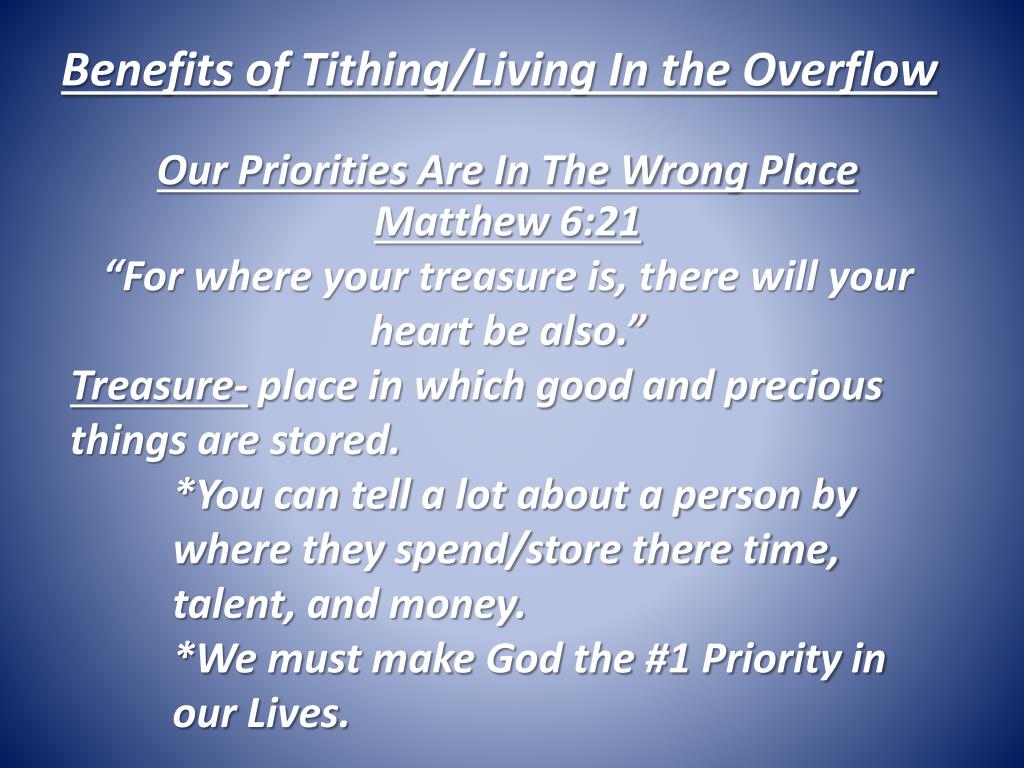 Benefits of Tithing/Living In the Overflow

Our Priorities Are In The Wrong Place
Matthew 6:21
“For where your treasure is, there will your heart be also.”

Treasure- place in which good and precious things are stored.

*You can tell a lot about a person by where they spend/store there time, talent, and money.

*We must make God the #1 Priority in our Lives.